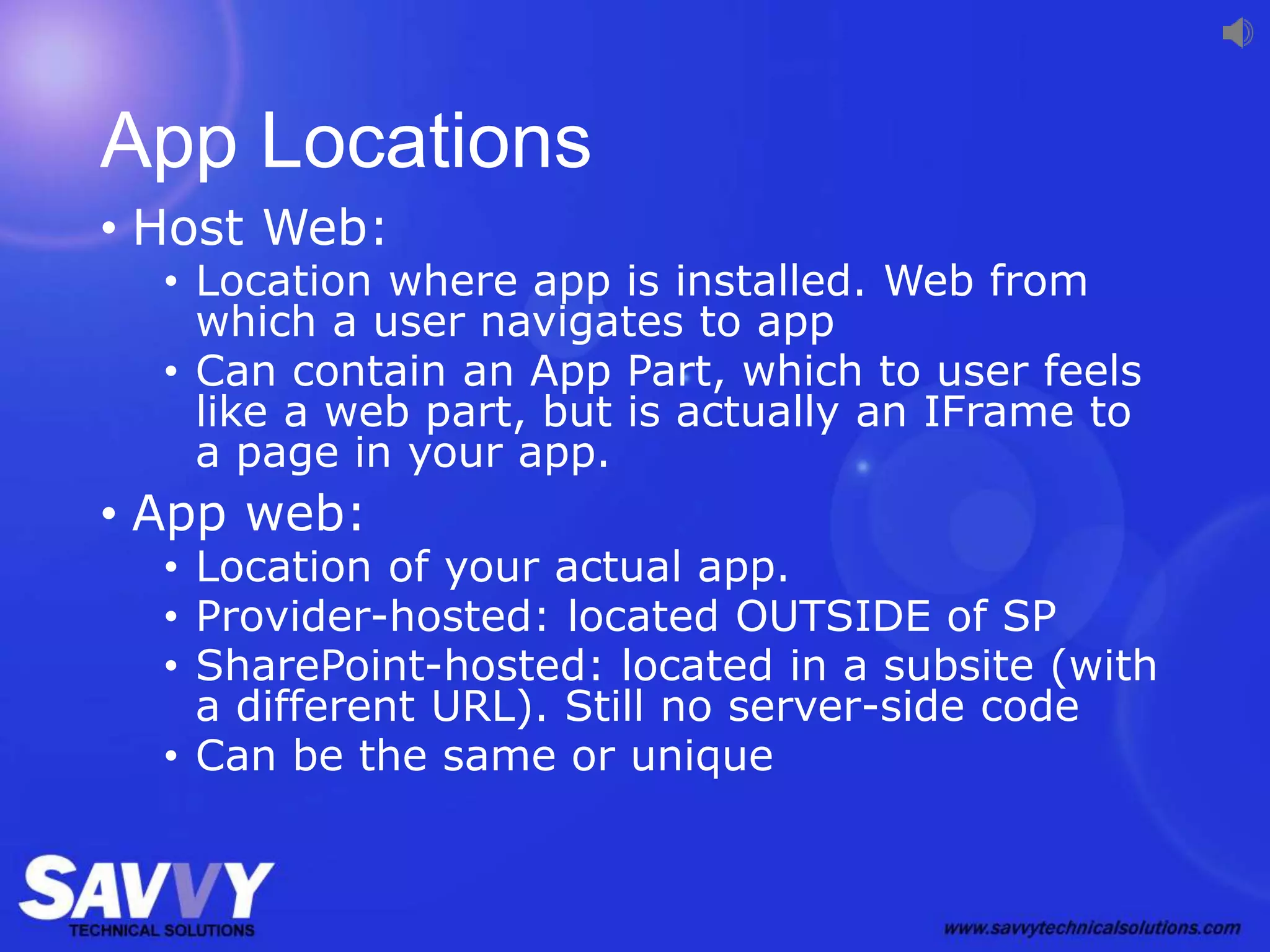 App Locations

• Host Web:
  • Location where app is installed. Web from which a user navigates to app
  • Can contain an App Part, which to user feels like a web part, but is actually an IFrame to a page in your app.
• App web:
  • Location of your actual app.
  • Provider-hosted: located OUTSIDE of SP
  • SharePoint-hosted: located in a subsite (with a different URL). Still no server-side code
  • Can be the same or unique

SAVVY
TECHNICAL SOLUTIONS

www.savvytechnicalsolutions.com